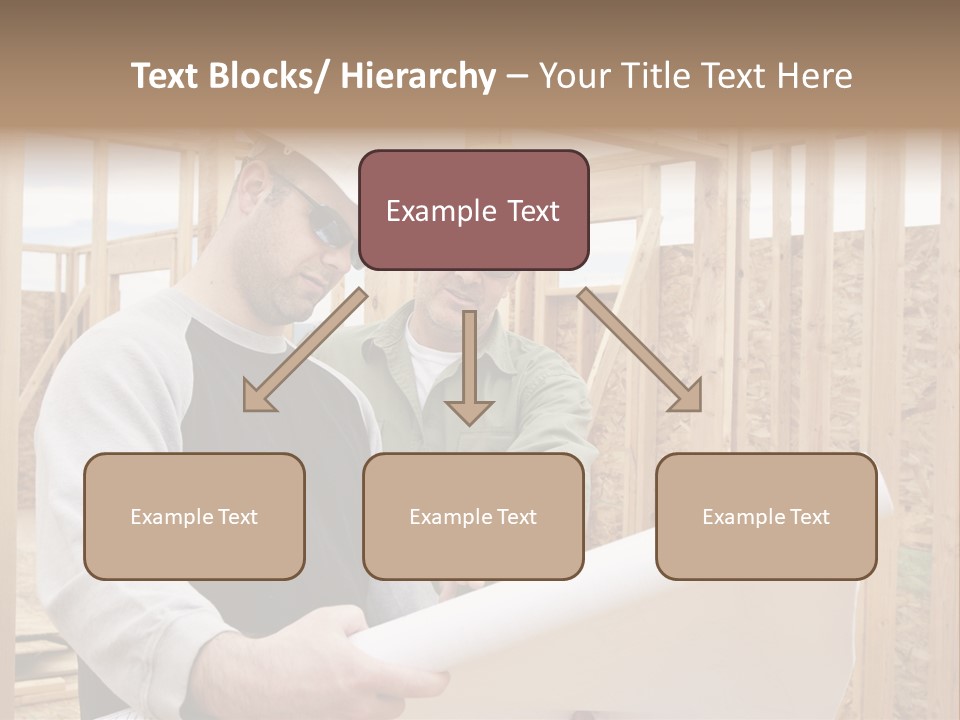 Text Blocks/ Hierarchy – Your Title Text Here

Example Text

Example Text

Example Text

Example Text